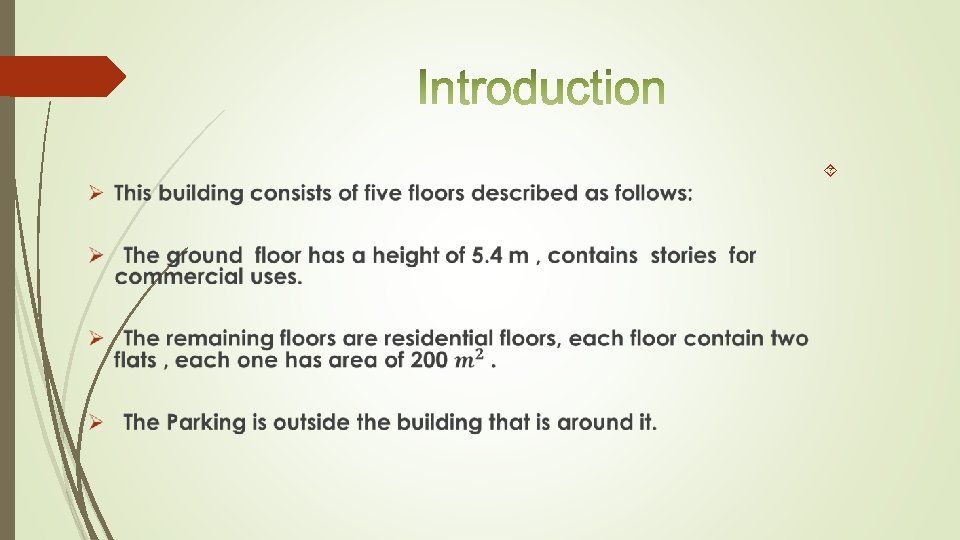 Introduction

➢ This building consists of five floors described as follows:

➢ The ground floor has a height of 5.4 m , contains stories for commercial uses.

➢ The remaining floors are residential floors, each floor contain two flats , each one has area of 200 $m^2$ .

➢ The Parking is outside the building that is around it.